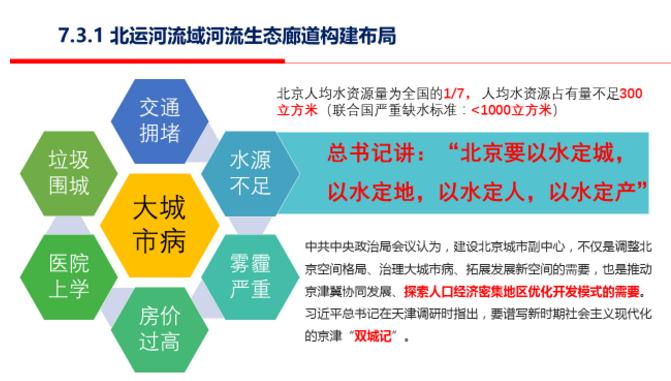 7.3.1 北运河流域河流生态廊道构建布局

交通拥堵

垃圾围城

水源不足

大城市病

医院上学

雾霾严重

房价过高

北京人均水资源量为全国的1/7，人均水资源占有量不足300立方米（联合国严重缺水标准：<1000立方米）

总书记讲：“北京要以水定城，以水定地，以水定人，以水定产”

中共中央政治局会议认为，建设北京城市副中心，不仅是调整北京空间格局、治理大城市病、拓展发展新空间的需要，也是推动京津冀协同发展、探索人口经济密集地区优化开发模式的需要。习近平总书记在天津调研时指出，要谱写新时期社会主义现代化的京津“双城记”。